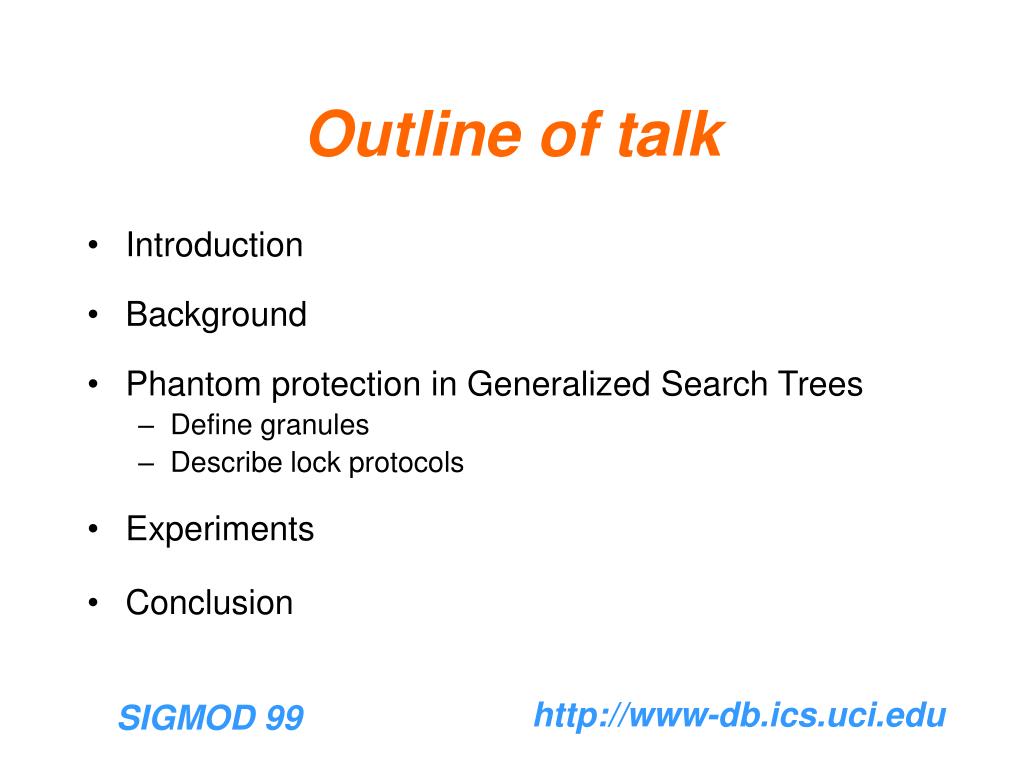 Outline of talk

• Introduction

• Background

• Phantom protection in Generalized Search Trees
– Define granules
– Describe lock protocols

• Experiments

• Conclusion

SIGMOD 99

http://www-db.ics.uci.edu